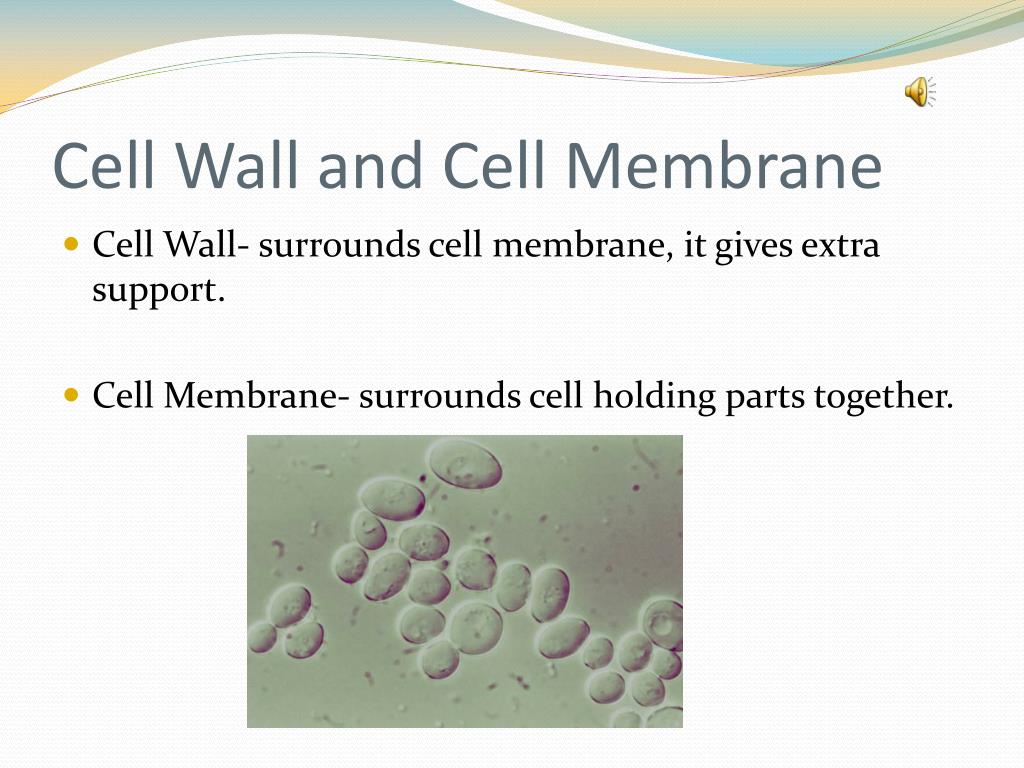 Cell Wall and Cell Membrane

Cell Wall- surrounds cell membrane, it gives extra support.

Cell Membrane- surrounds cell holding parts together.